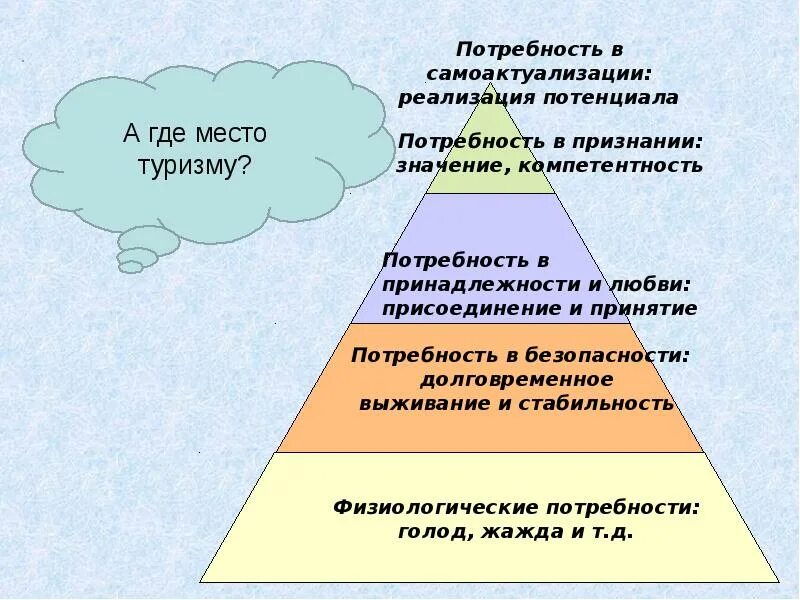 А где место туризму?

Потребность в самоактуализации: реализация потенциала

Потребность в признании: значение, компетентность

Потребность в принадлежности и любви: присоединение и принятие

Потребность в безопасности: долговременное выживание и стабильность

Физиологические потребности: голод, жажда и т.д.